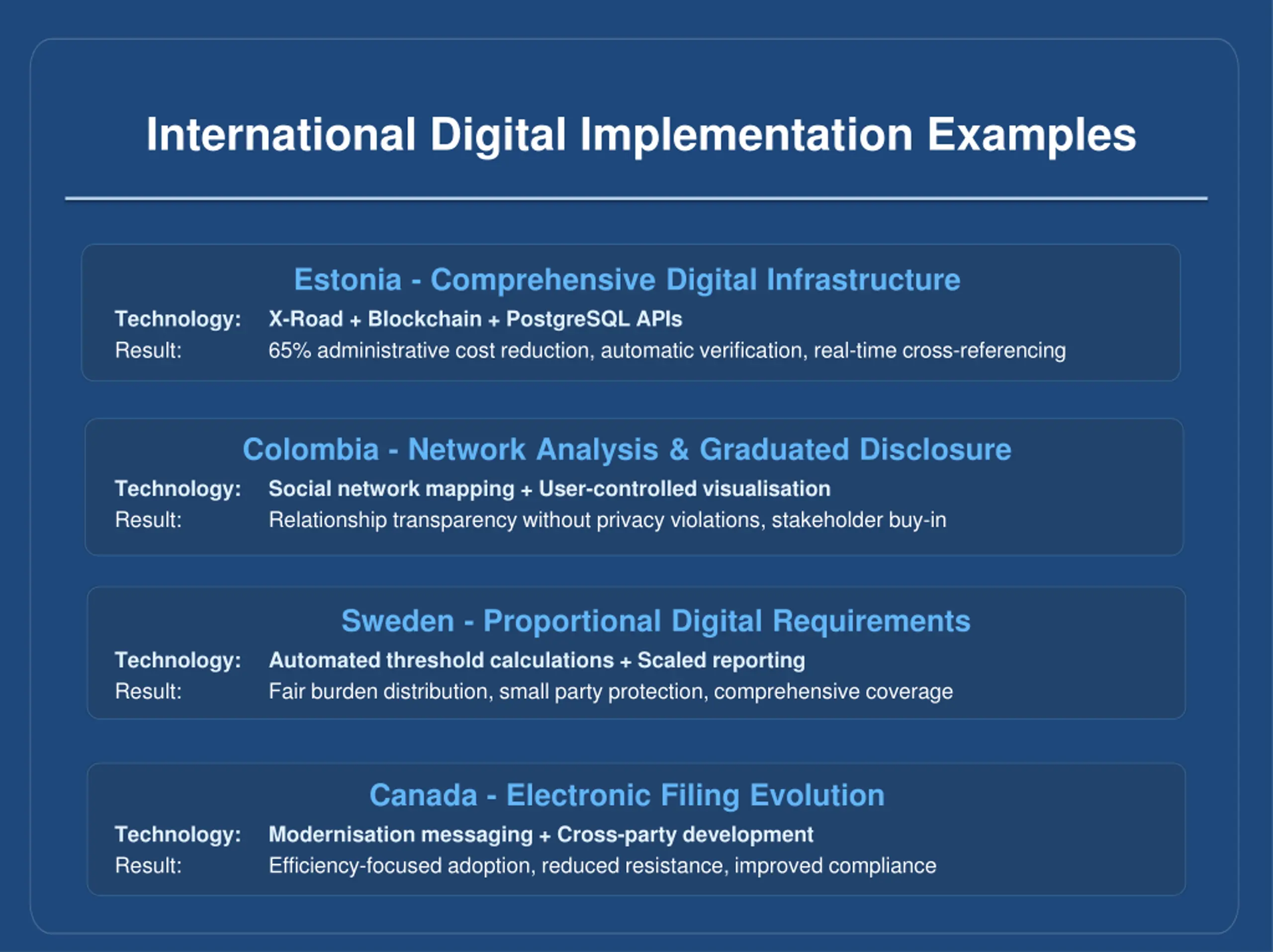 International Digital Implementation Examples

Estonia - Comprehensive Digital Infrastructure

Technology: X-Road + Blockchain + PostgreSQL APIs
Result: 65% administrative cost reduction, automatic verification, real-time cross-referencing

Colombia - Network Analysis & Graduated Disclosure

Technology: Social network mapping + User-controlled visualisation
Result: Relationship transparency without privacy violations, stakeholder buy-in

Sweden - Proportional Digital Requirements

Technology: Automated threshold calculations + Scaled reporting
Result: Fair burden distribution, small party protection, comprehensive coverage

Canada - Electronic Filing Evolution

Technology: Modernisation messaging + Cross-party development
Result: Efficiency-focused adoption, reduced resistance, improved compliance